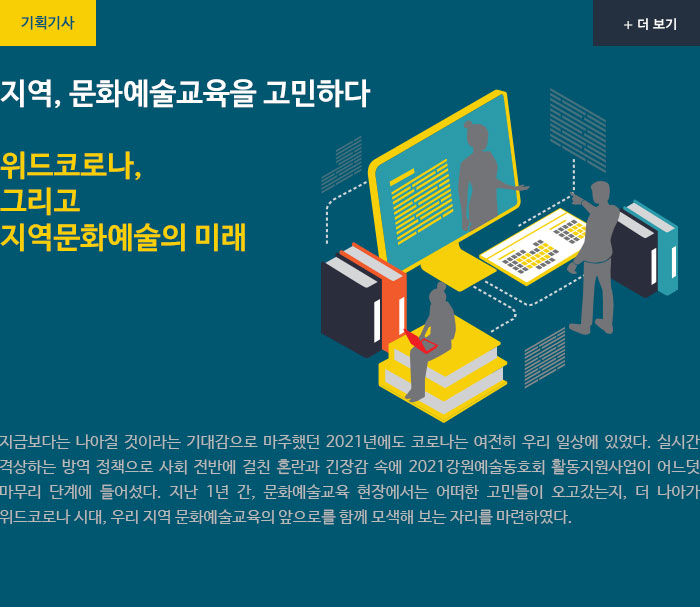 기획기사

+ 더 보기

지역, 문화예술교육을 고민하다

위드코로나,
그리고
지역문화예술의 미래

지금보다는 나아질 것이라는 기대감으로 마주했던 2021년에도 코로나는 여전히 우리 일상에 있었다. 실시간 격상하는 방역 정책으로 사회 전반에 걸친 혼란과 긴장감 속에 2021강원예술동호회 활동지원사업이 어느덧 마무리 단계에 들어섰다. 지난 1년 간, 문화예술교육 현장에서는 어떠한 고민들이 오고갔는지, 더 나아가 위드코로나 시대, 우리 지역 문화예술교육의 앞으로를 함께 모색해 보는 자리를 마련하였다.